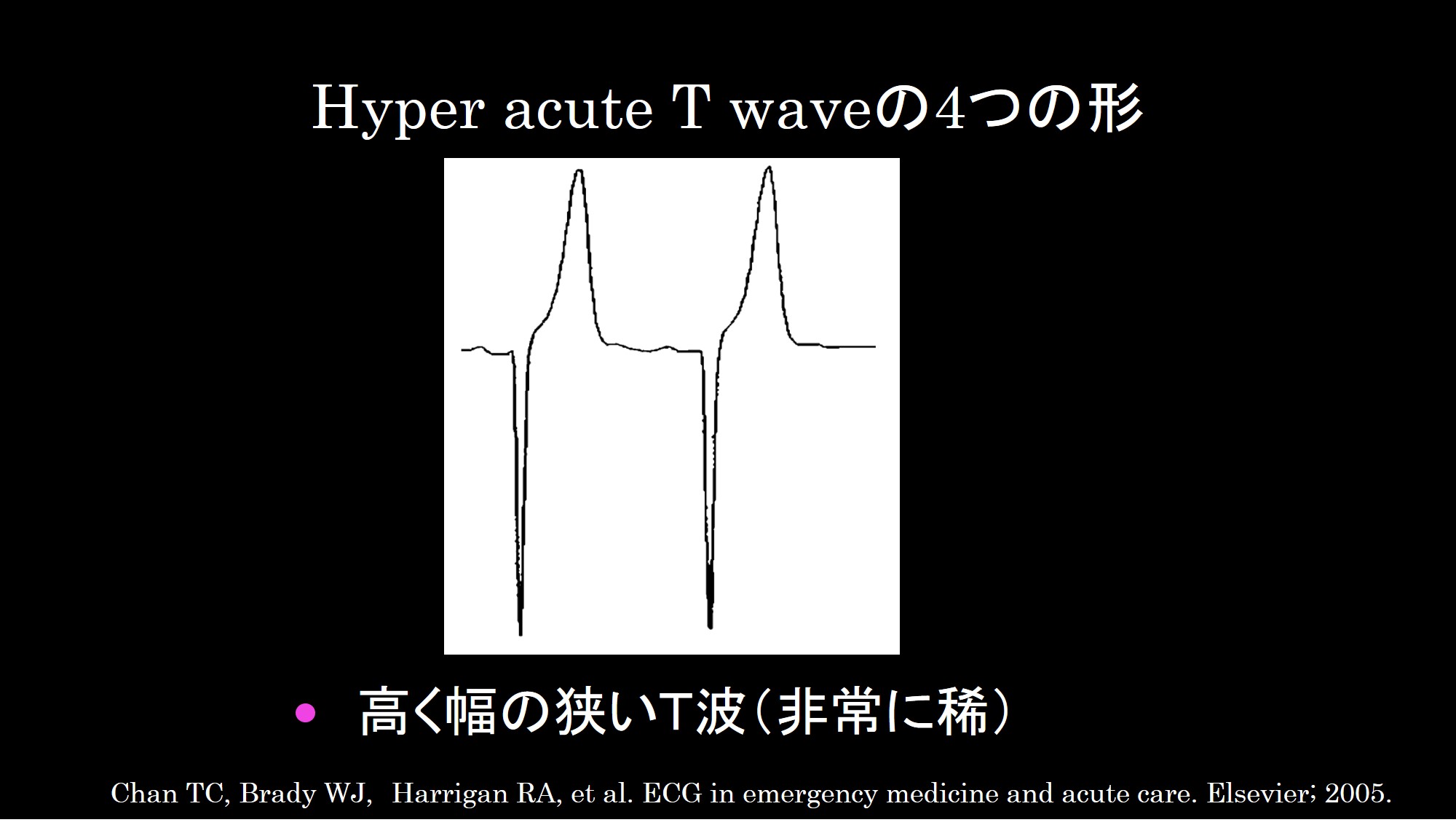 Hyper acute T waveの4つの形

• 高く幅の狭いT波（非常に稀）

Chan TC, Brady WJ, Harrigan RA, et al. ECG in emergency medicine and acute care. Elsevier; 2005.